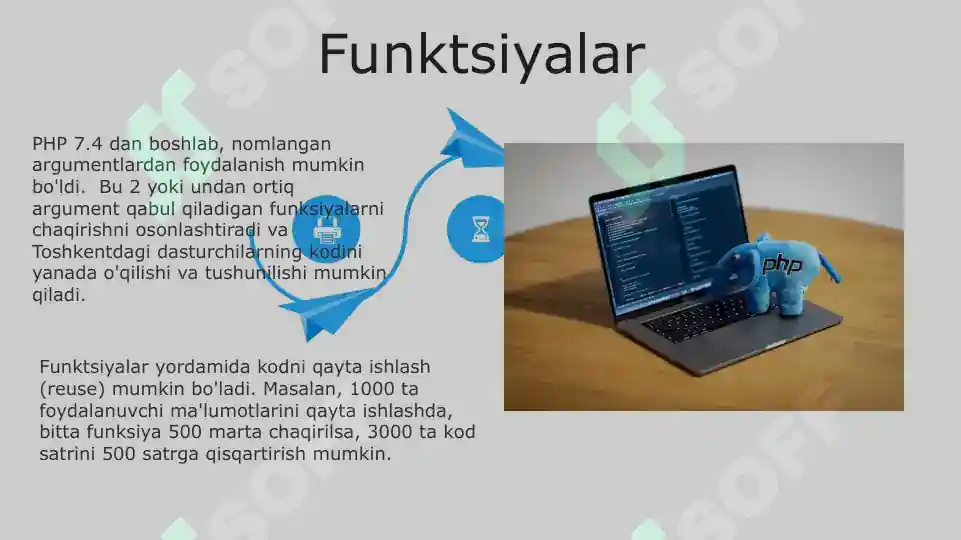 Funktsiyalar

PHP 7.4 dan boshlab, nomlangan argumentlardan foydalanish mumkin bo'ldi. Bu 2 yoki undan ortiq argument qabul qiladigan funksiyalarni chaqirishni osonlashtiradi va Toshkentdagi dasturchilarning kodini yanada o'qilishi va tushunilishi mumkin qiladi.

Funktsiyalar yordamida kodni qayta ishlash (reuse) mumkin bo'ladi. Masalan, 1000 ta foydalanuvchi ma'lumotlarini qayta ishlashda, bitta funksiya 500 marta chaqirilsa, 3000 ta kod satrini 500 satrga qisqartirish mumkin.

php

SOFT